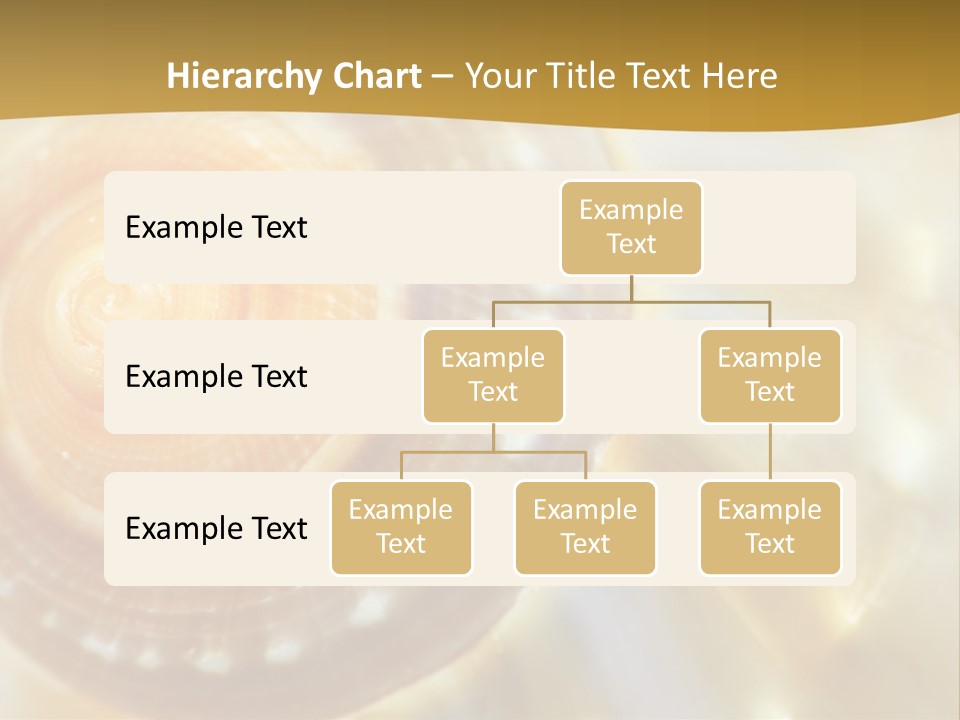 Hierarchy Chart – Your Title Text Here

Example Text

Example Text

Example Text

Example Text

Example Text

Example Text

Example Text

Example Text

Example Text